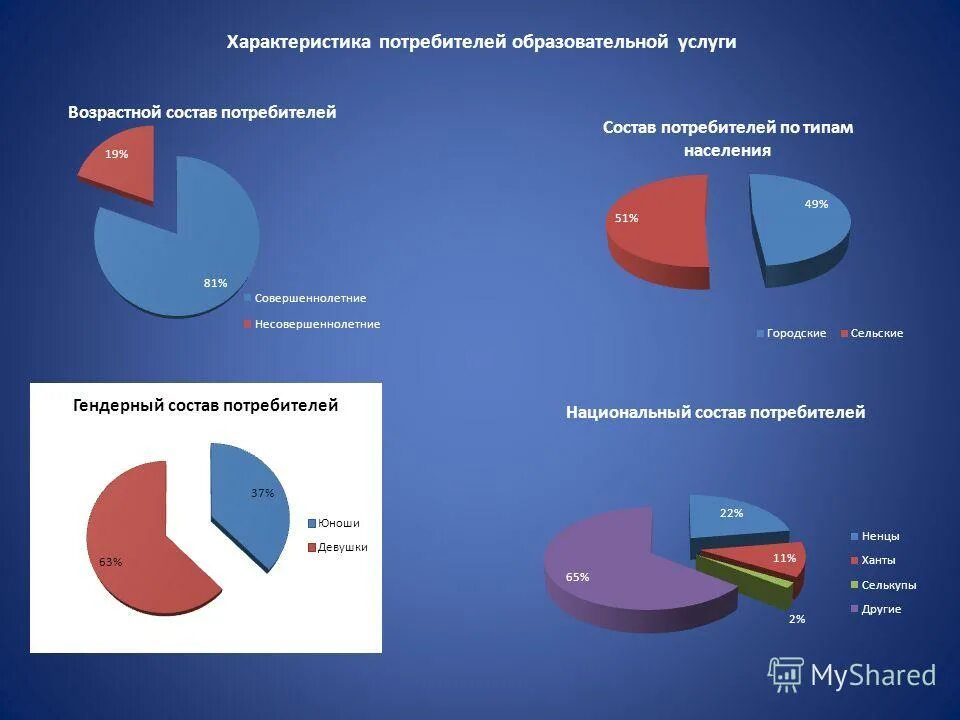 Характеристика потребителей образовательной услуги

Возрастной состав потребителей

19%

81%

Совершеннолетние
Несовершеннолетние

Состав потребителей по типам населения

51%

49%

Городские
Сельские

Гендерный состав потребителей

37%

63%

Юноши
Девушки

Национальный состав потребителей

22%

11%

2%

65%

Ненцы
Ханты
Селькупы
Другие

MyShared